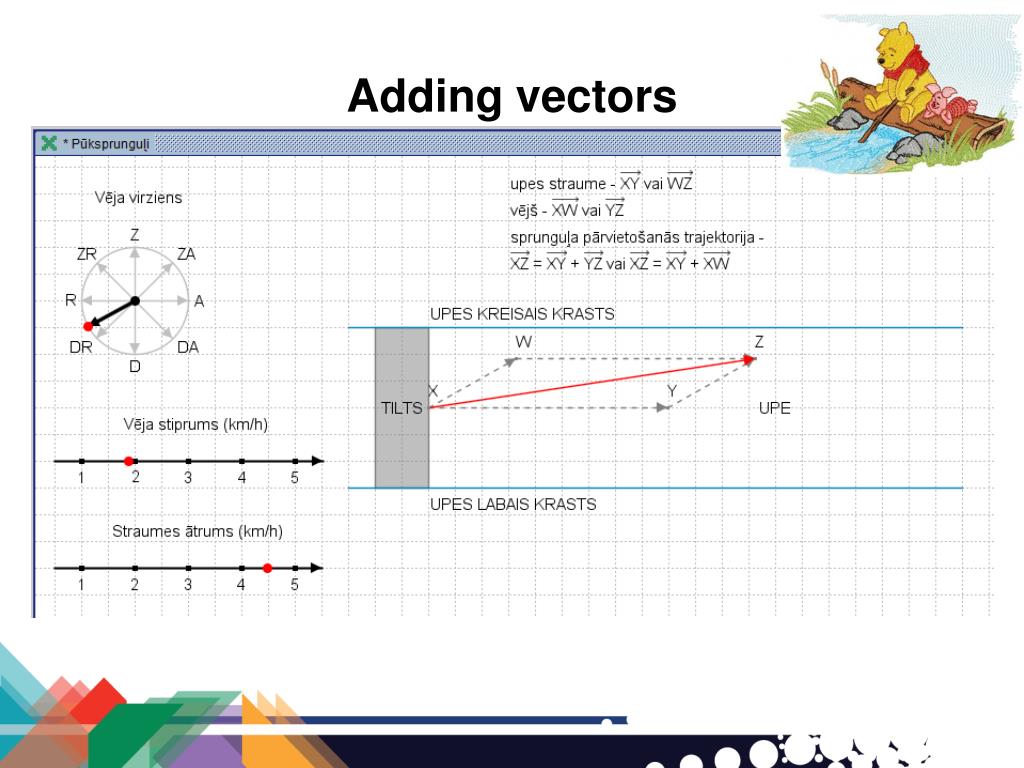 Adding vectors

* Pūksprunguļi

Vēja virziens

Z
ZR
ZA
R
A
DR
DA
D

Vēja stiprums (km/h)

1 2 3 4 5

Straumes ātrums (km/h)

1 2 3 4 5

upes straume - $\overrightarrow{XY}$ vai $\overrightarrow{WZ}$
vējš - $\overrightarrow{XW}$ vai $\overrightarrow{YZ}$
sprunguļa pārvietošanās trajektorija - $\overrightarrow{XZ} = \overrightarrow{XY} + \overrightarrow{YZ}$ vai $\overrightarrow{XZ} = \overrightarrow{XY} + \overrightarrow{XW}$

UPES KREISAIS KRASTS

W
Z
X
Y
TILTS
UPE

UPES LABAIS KRASTS